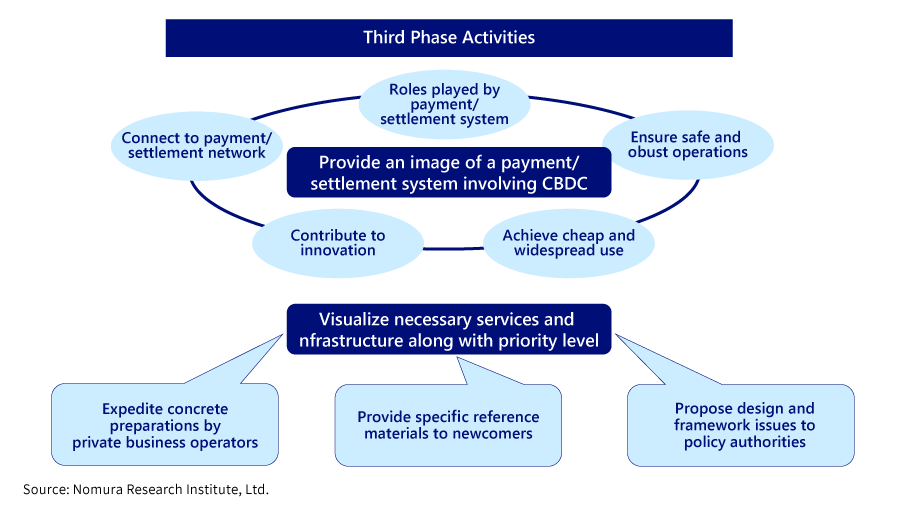 Third Phase Activities

Roles played by payment/ settlement system

Connect to payment/ settlement network

Ensure safe and obust operations

Provide an image of a payment/ settlement system involving CBDC

Contribute to innovation

Achieve cheap and widespread use

Visualize necessary services and nfrastructure along with priority level

Expedite concrete preparations by private business operators

Provide specific reference materials to newcomers

Propose design and framework issues to policy authorities

Source: Nomura Research Institute, Ltd.